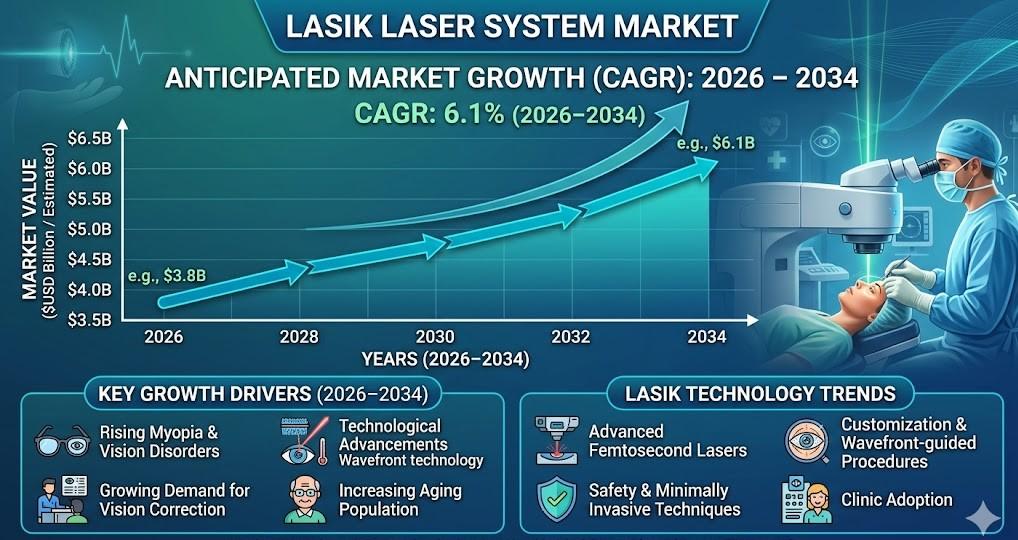 LASIK LASER SYSTEM MARKET

ANTICIPATED MARKET GROWTH (CAGR): 2026 – 2034

CAGR: 6.1% (2026–2034)

MARKET VALUE ($USD Billion / Estimated)

$6.5B
$6.0B
$5.5B
$5.0B
$4.5B
$4.0B
$3.5B

e.g., $3.8B

e.g., $6.1B

2026 2028 2030 2032 2034

YEARS (2026–2034)

KEY GROWTH DRIVERS (2026–2034)

Rising Myopia & Vision Disorders

Technological Advancements Wavefront technology

Growing Demand for Vision Correction

Increasing Aging Population

LASIK TECHNOLOGY TRENDS

Advanced Femtosecond Lasers

Customization & Wavefront-guided Procedures

Safety & Minimally Invasive Techniques

Clinic Adoption